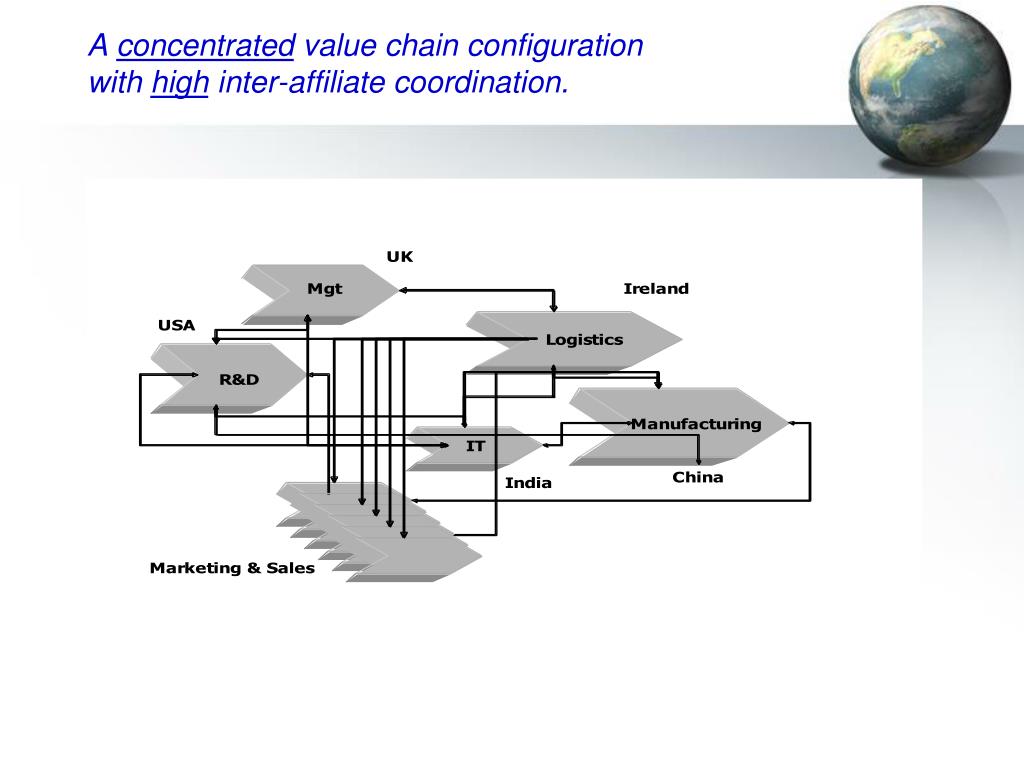 A concentrated value chain configuration with high inter-affiliate coordination.

UK

Mgt

Ireland

USA

Logistics

R&D

Manufacturing

IT

India

China

Marketing & Sales